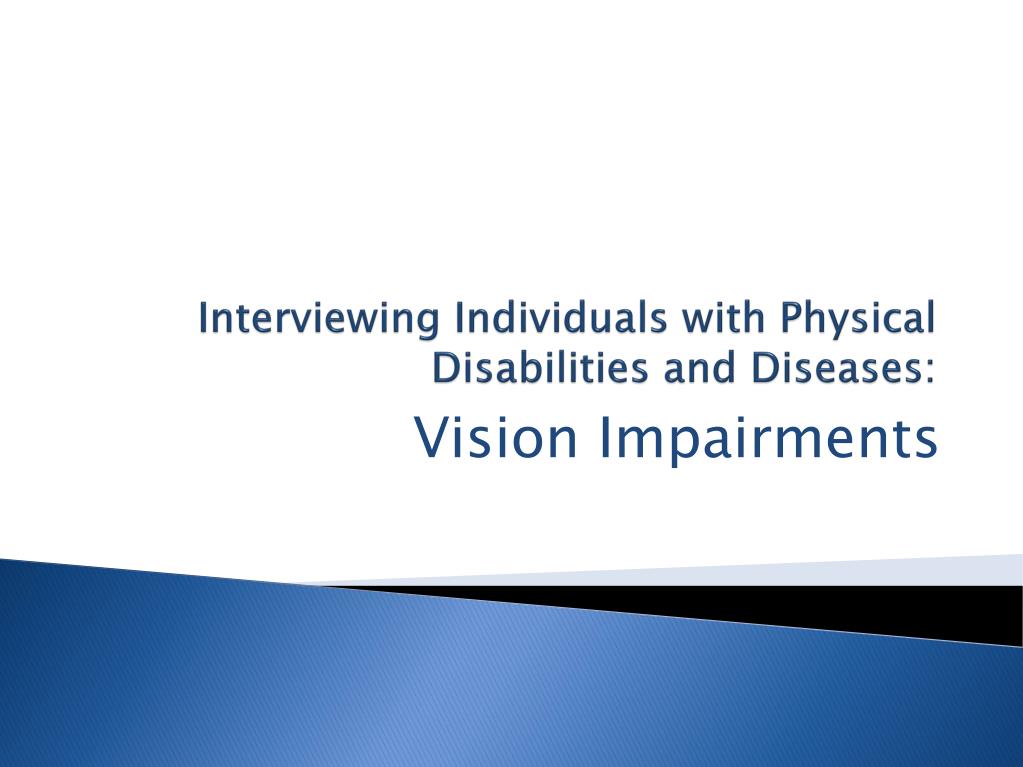 Interviewing Individuals with Physical Disabilities and Diseases:

Vision Impairments